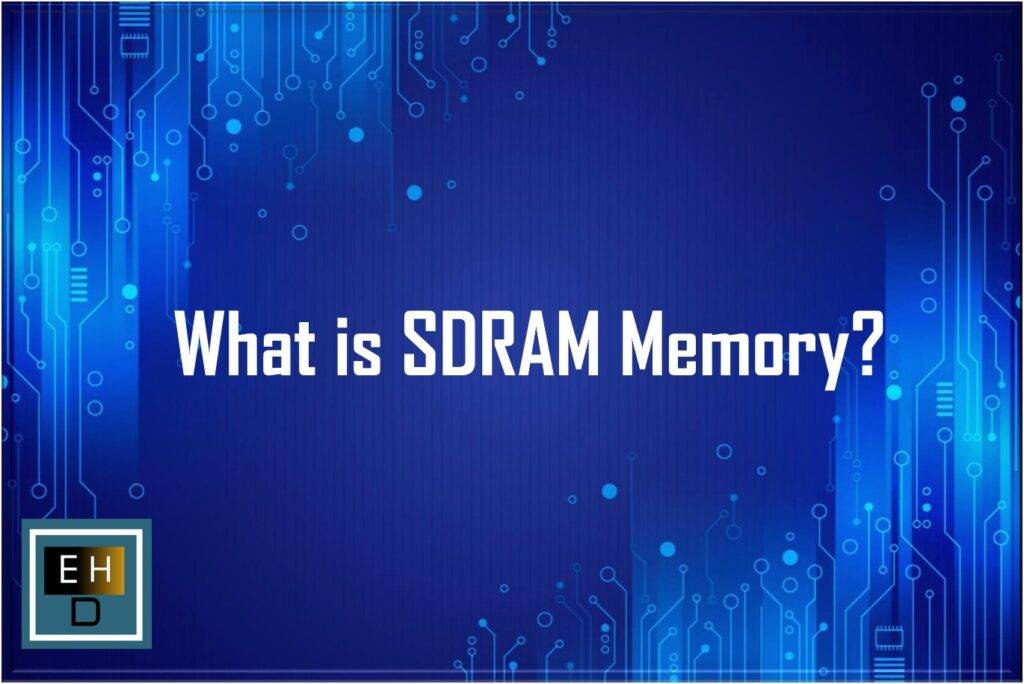 What is SDRAM Memory?

E H
D